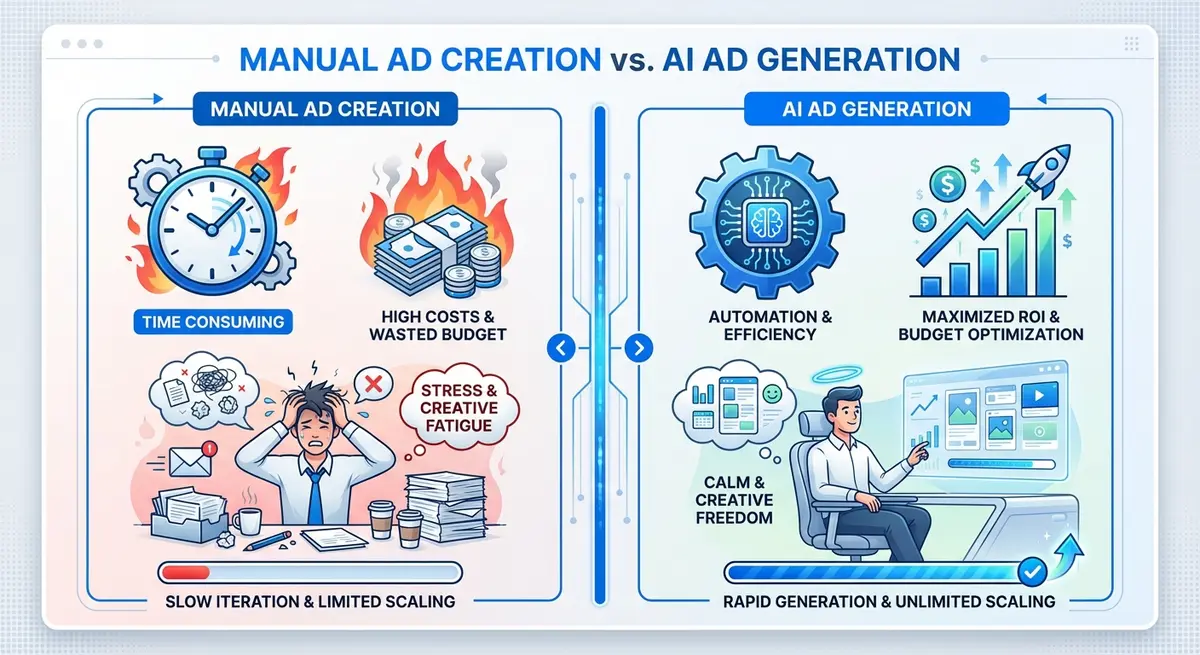 MANUAL AD CREATION vs. AI AD GENERATION

MANUAL AD CREATION

TIME CONSUMING

HIGH COSTS & WASTED BUDGET

STRESS & CREATIVE FATIGUE

SLOW ITERATION & LIMITED SCALING

AI AD GENERATION

AUTOMATION & EFFICIENCY

MAXIMIZED ROI & BUDGET OPTIMIZATION

CALM & CREATIVE FREEDOM

RAPID GENERATION & UNLIMITED SCALING